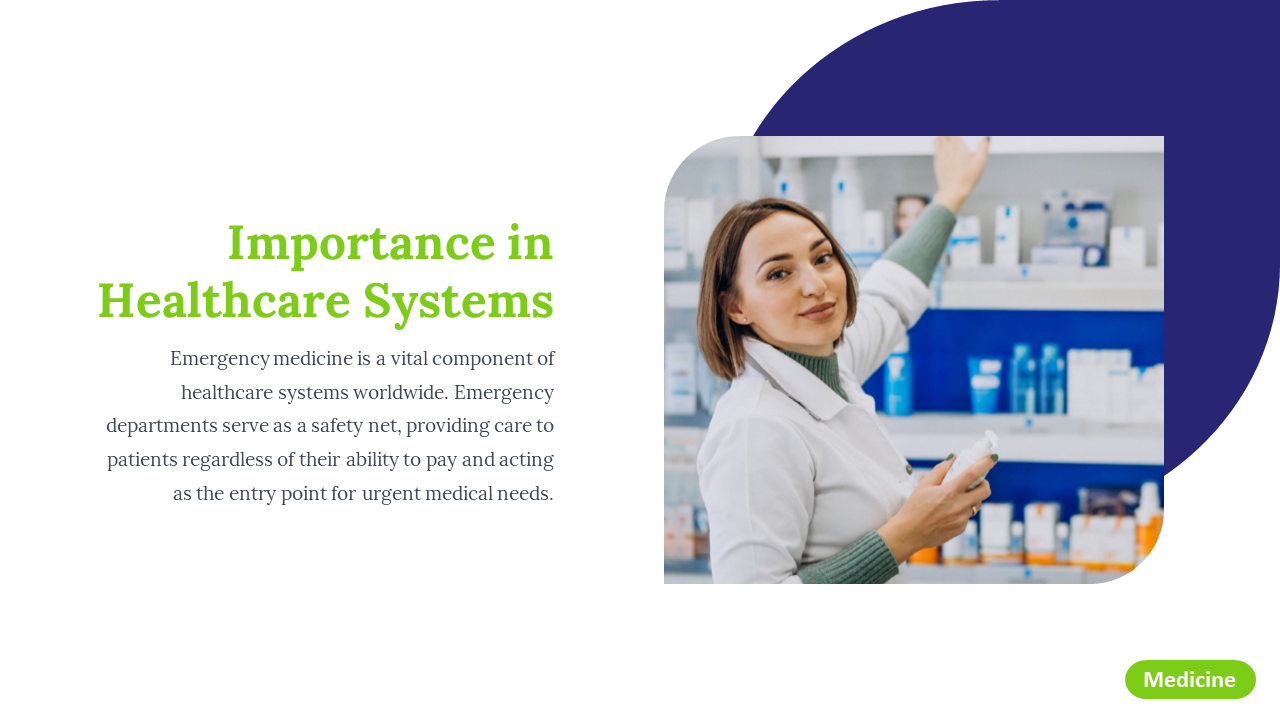 Importance in Healthcare Systems

Emergency medicine is a vital component of healthcare systems worldwide. Emergency departments serve as a safety net, providing care to patients regardless of their ability to pay and acting as the entry point for urgent medical needs.

Medicine